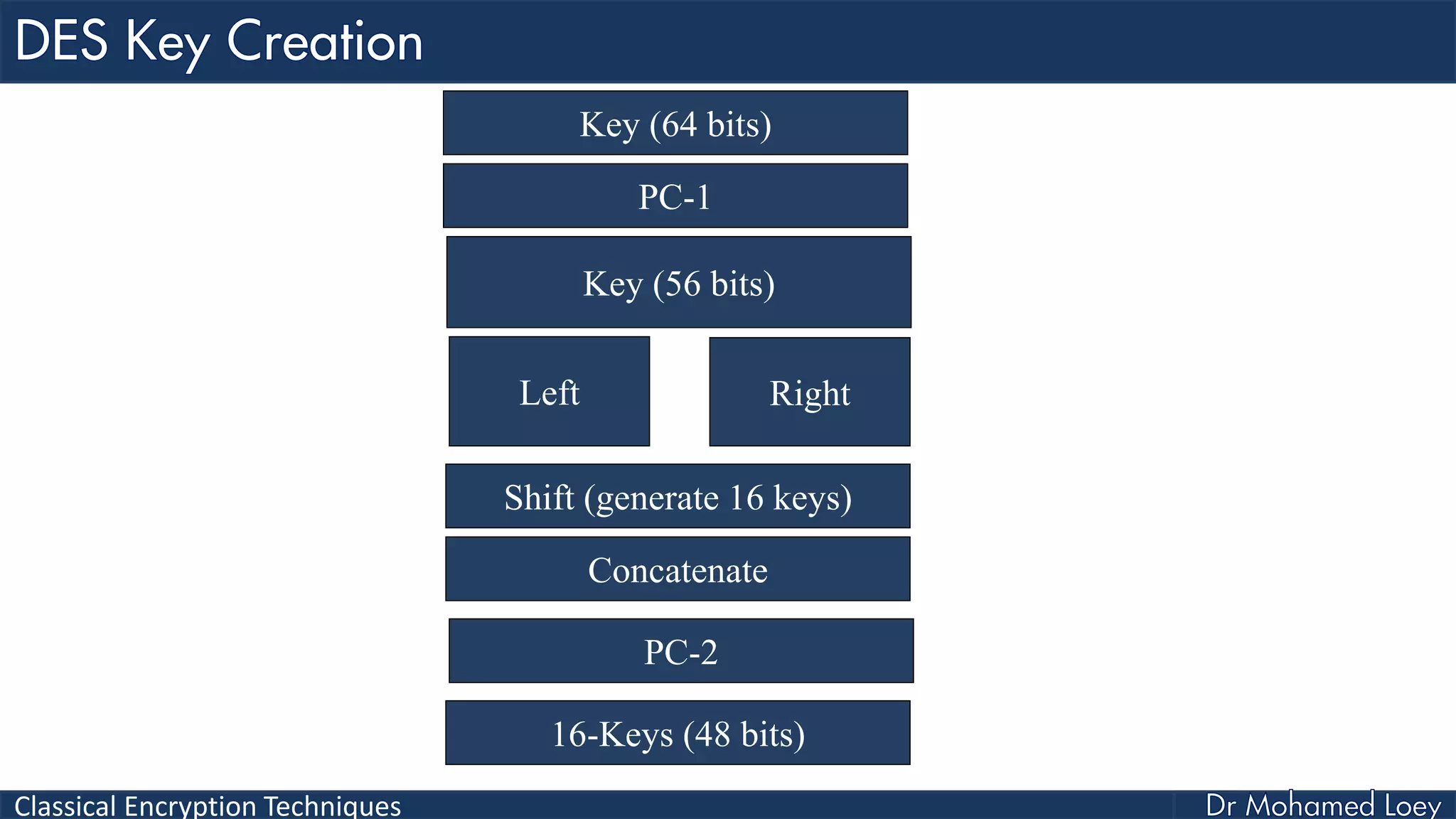 DES Key Creation

Key (64 bits)

PC-1

Key (56 bits)

Left

Right

Shift (generate 16 keys)

Concatenate

PC-2

16-Keys (48 bits)

Classical Encryption Techniques

Dr Mohamed Loey